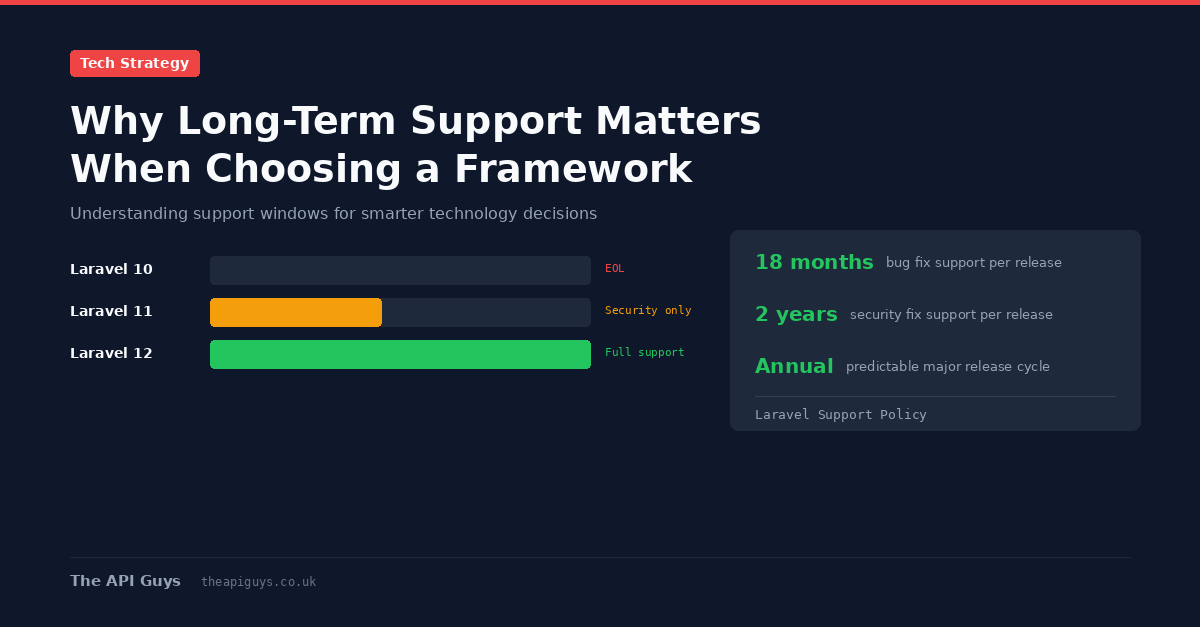 Tech Strategy

Why Long-Term Support Matters When Choosing a Framework

Understanding support windows for smarter technology decisions

Laravel 10 EOL
Laravel 11 Security only
Laravel 12 Full support

18 months bug fix support per release

2 years security fix support per release

Annual predictable major release cycle

Laravel Support Policy

The API Guys theapiguys.co.uk